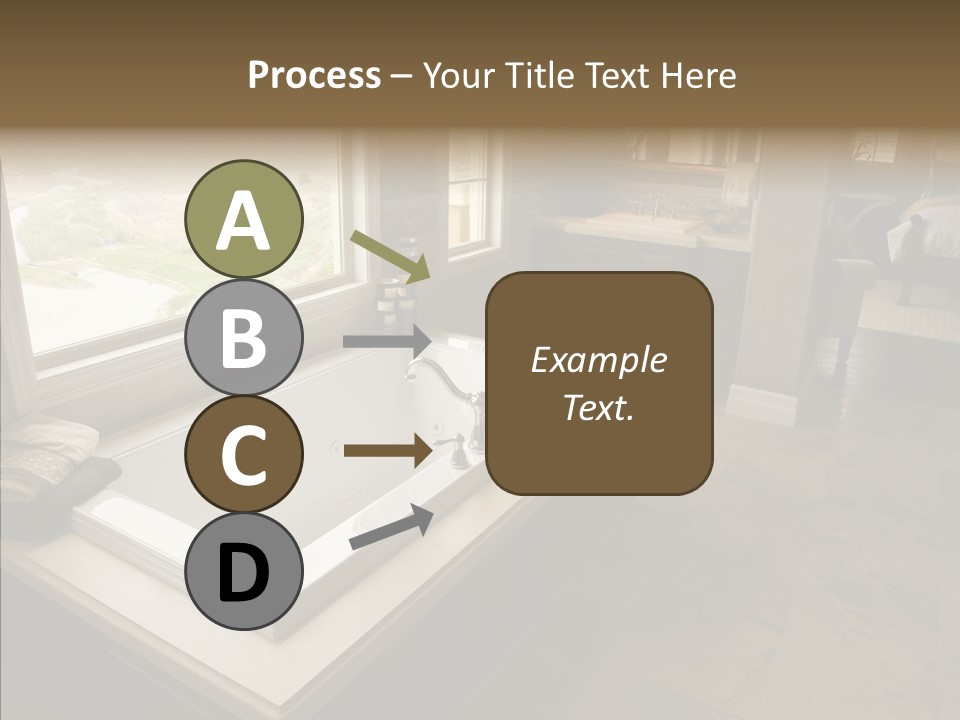 Process – Your Title Text Here

A

B

C

D

Example Text.